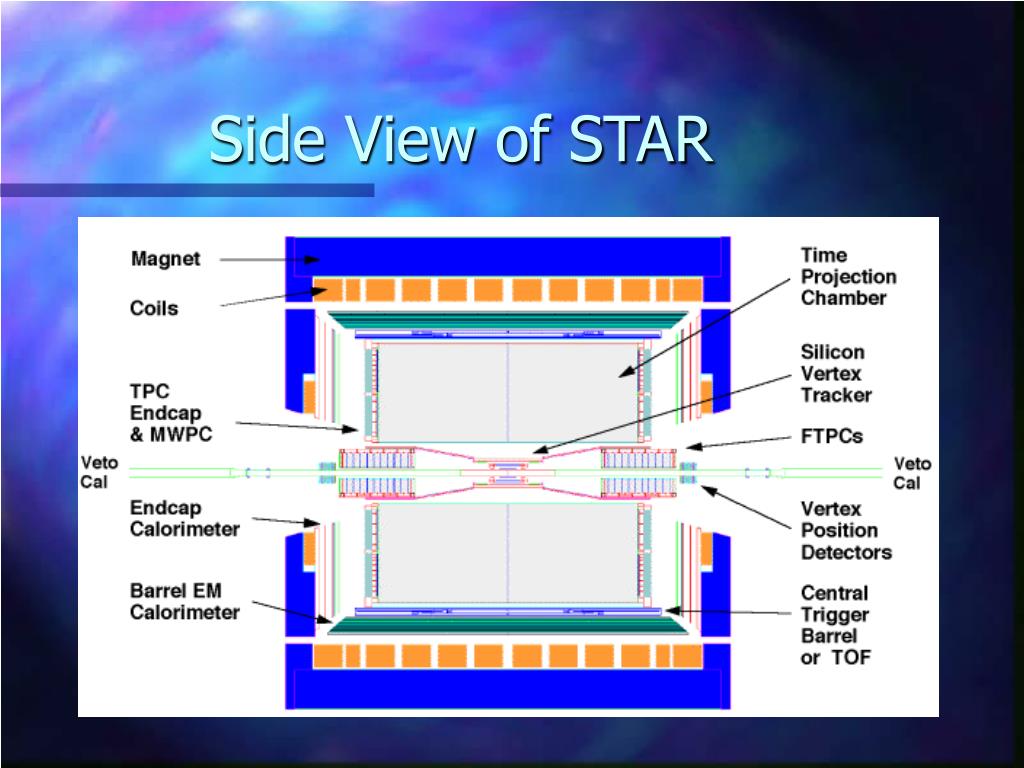 Side View of STAR

Magnet

Coils

TPC Endcap & MWPC

Veto Cal

Endcap Calorimeter

Barrel EM Calorimeter

Time Projection Chamber

Silicon Vertex Tracker

FTPCs

Veto Cal

Vertex Position Detectors

Central Trigger Barrel or TOF